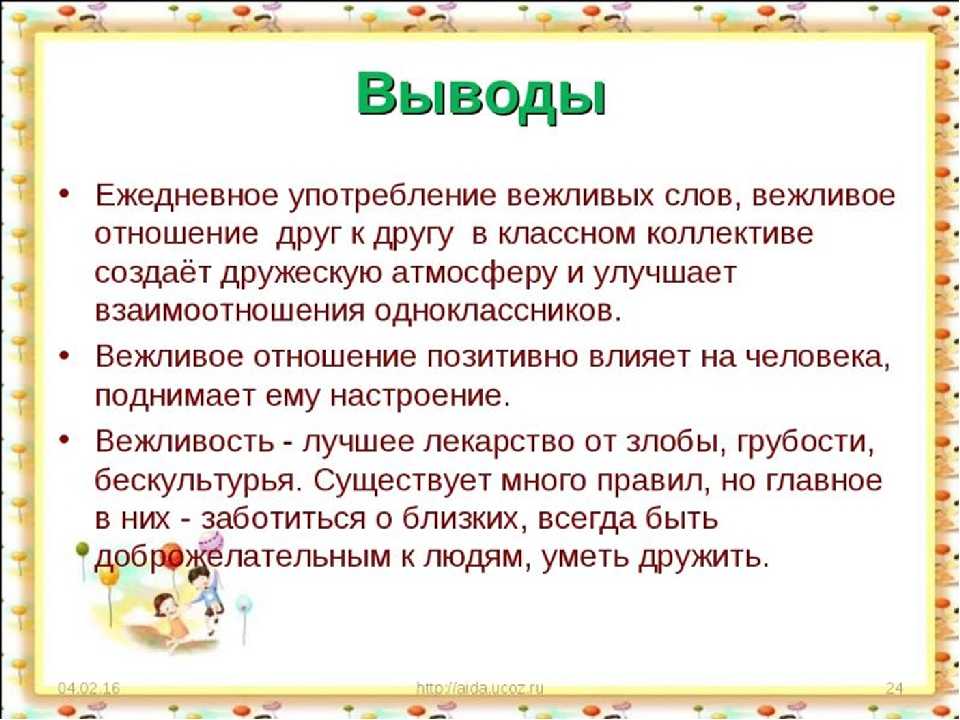 Выводы

• Ежедневное употребление вежливых слов, вежливое отношение друг к другу в классном коллективе создаёт дружескую атмосферу и улучшает взаимоотношения одноклассников.

• Вежливое отношение позитивно влияет на человека, поднимает ему настроение.

• Вежливость - лучшее лекарство от злобы, грубости, бескультурья. Существует много правил, но главное в них - заботиться о близких, всегда быть доброжелательным к людям, уметь дружить.

04.02.16 http://aida.ucoz.ru 24